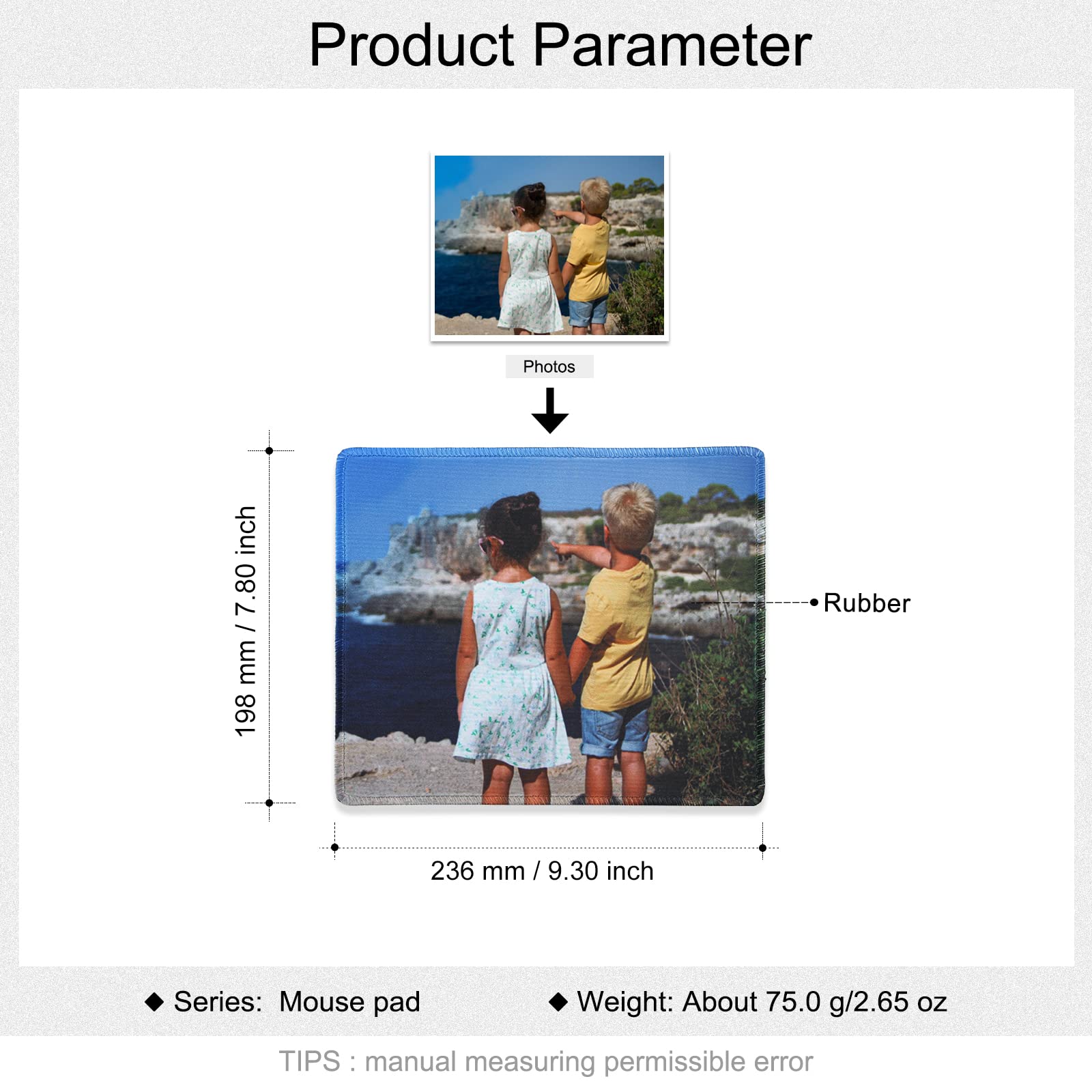 Product Parameter

Photos

198 mm / 7.80 inch

Rubber

236 mm / 9.30 inch

◆ Series: Mouse pad ◆ Weight: About 75.0 g/2.65 oz

TIPS : manual measuring permissible error